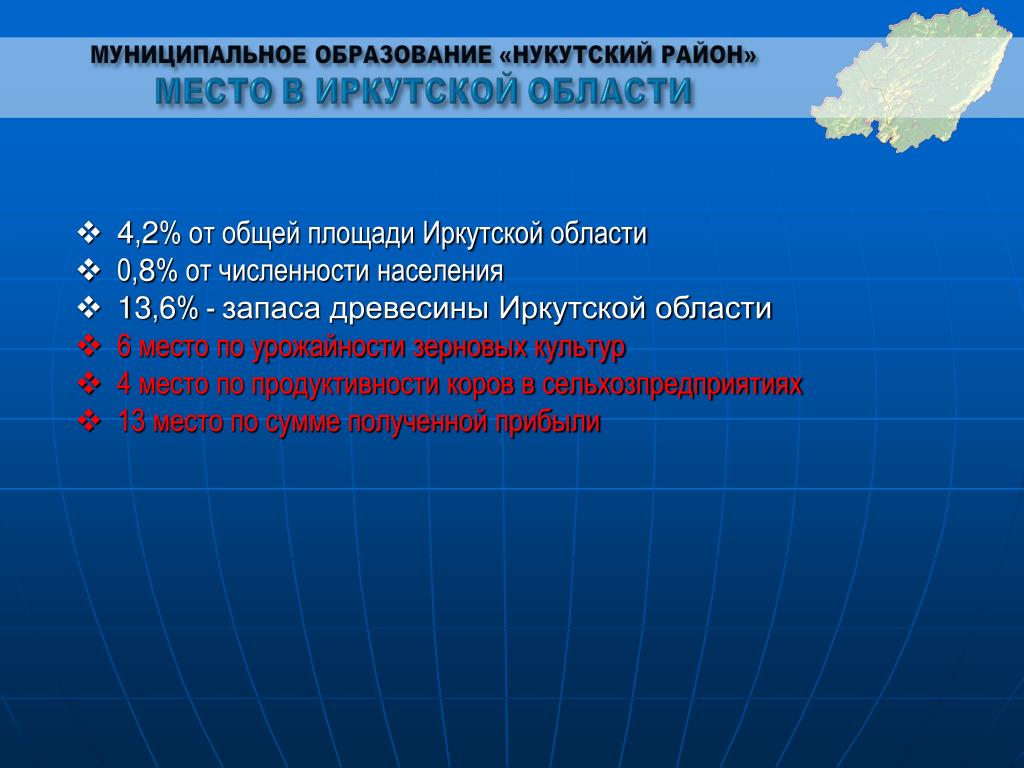 МУНИЦИПАЛЬНОЕ ОБРАЗОВАНИЕ «НУКУТСКИЙ РАЙОН»
МЕСТО В ИРКУТСКОЙ ОБЛАСТИ

❖ 4,2% от общей площади Иркутской области
❖ 0,8% от численности населения
❖ 13,6% - запаса древесины Иркутской области
❖ 6 место по урожайности зерновых культур
❖ 4 место по продуктивности коров в сельхозпредприятиях
❖ 13 место по сумме полученной прибыли